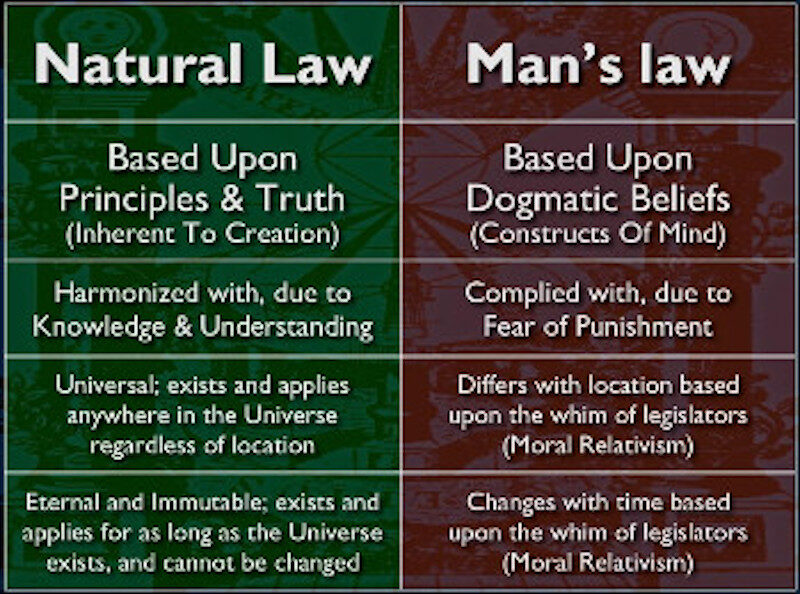 | Natural Law | Man's law |
|---|---|
| Based Upon Principles & Truth (Inherent To Creation) | Based Upon Dogmatic Beliefs (Constructs Of Mind) |
| Harmonized with, due to Knowledge & Understanding | Complied with, due to Fear of Punishment |
| Universal; exists and applies anywhere in the Universe regardless of location | Differs with location based upon the whim of legislators (Moral Relativism) |
| Eternal and Immutable; exists and applies for as long as the Universe exists, and cannot be changed | Changes with time based upon the whim of legislators (Moral Relativism) |